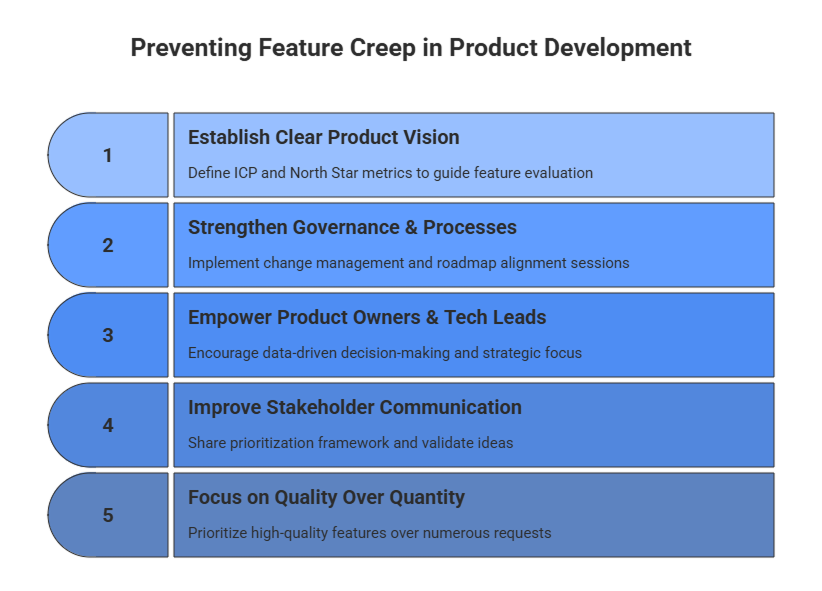 Preventing Feature Creep in Product Development

1

Establish Clear Product Vision

Define ICP and North Star metrics to guide feature evaluation

2

Strengthen Governance & Processes

Implement change management and roadmap alignment sessions

3

Empower Product Owners & Tech Leads

Encourage data-driven decision-making and strategic focus

4

Improve Stakeholder Communication

Share prioritization framework and validate ideas

5

Focus on Quality Over Quantity

Prioritize high-quality features over numerous requests